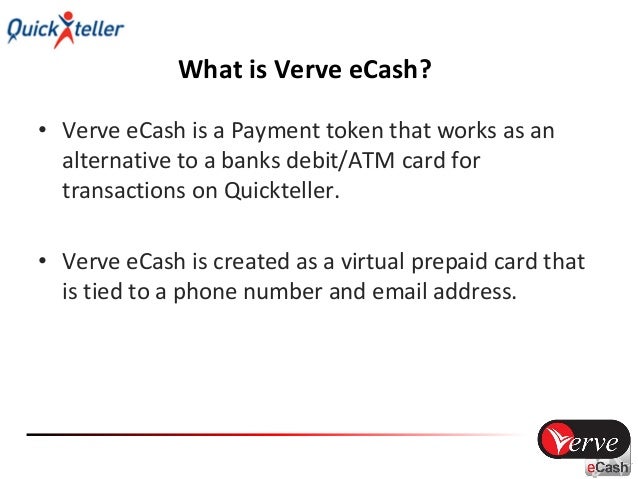 Quickteller

What is Verve eCash?

• Verve eCash is a Payment token that works as an alternative to a banks debit/ATM card for transactions on Quickteller.

• Verve eCash is created as a virtual prepaid card that is tied to a phone number and email address.

Verve
eCash